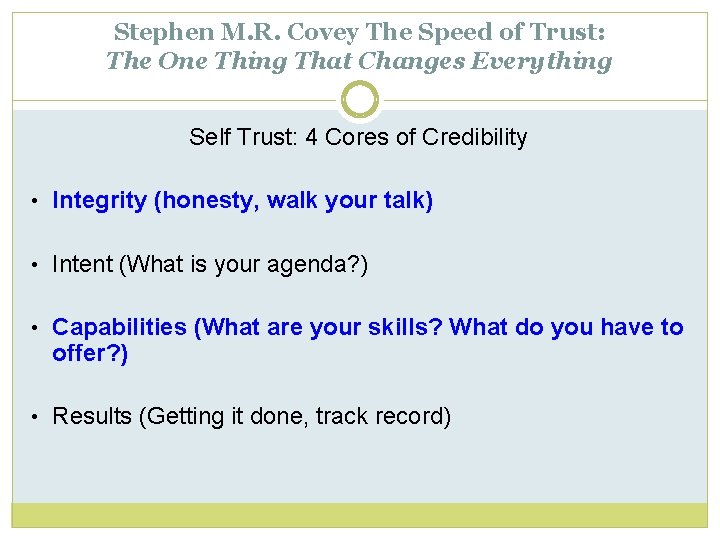 Stephen M.R. Covey The Speed of Trust:
The One Thing That Changes Everything

Self Trust: 4 Cores of Credibility

• Integrity (honesty, walk your talk)

• Intent (What is your agenda?)

• Capabilities (What are your skills? What do you have to offer?)

• Results (Getting it done, track record)